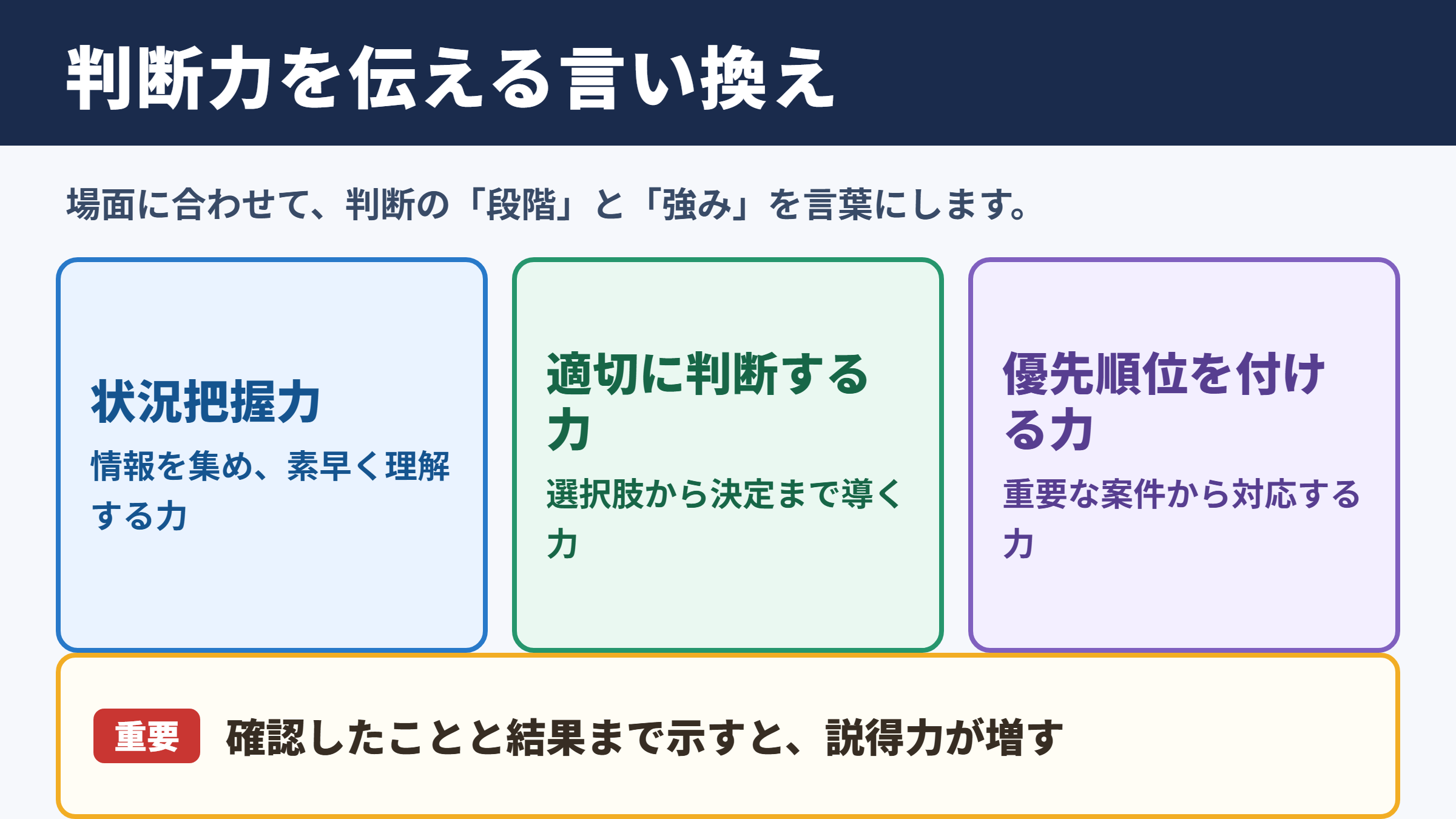 判断力を伝える言い換え

場面に合わせて、判断の「段階」と「強み」を言葉にします。

状況把握力

情報を集め、素早く理解する力

適切に判断する力

選択肢から決定まで導く力

優先順位を付ける力

重要な案件から対応する力

重要 確認したことと結果まで示すと、説得力が増す